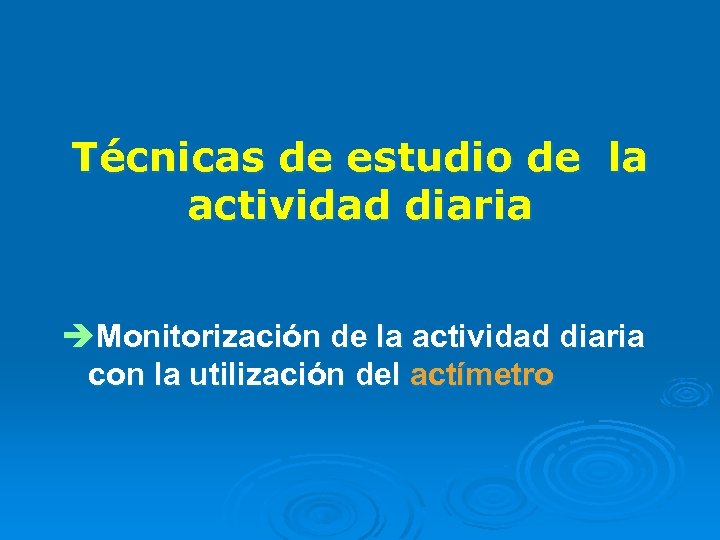 Técnicas de estudio de la actividad diaria

➔Monitorización de la actividad diaria con la utilización del actímetro